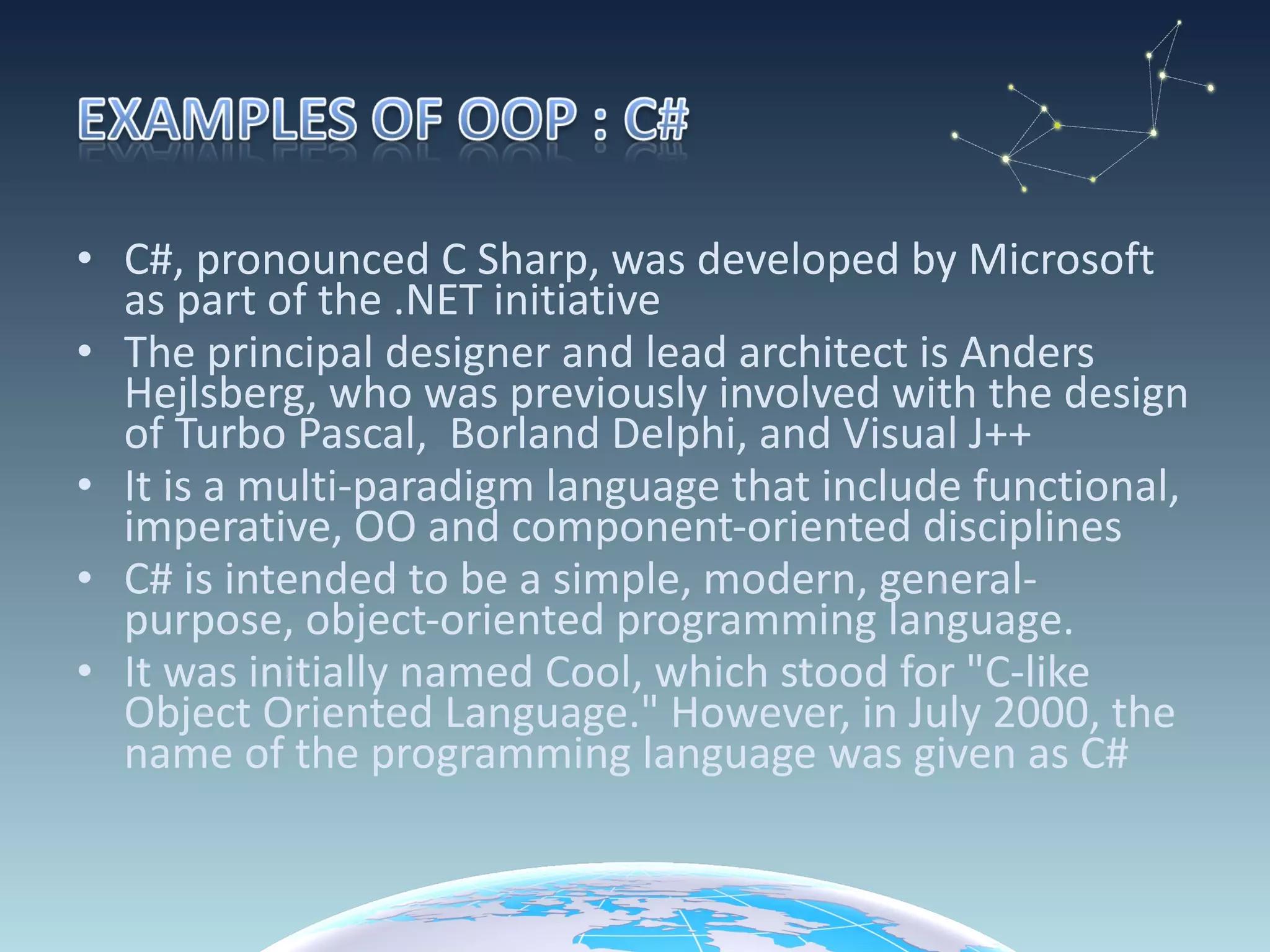 EXAMPLES OF OOP : C#

• C#, pronounced C Sharp, was developed by Microsoft as part of the .NET initiative
• The principal designer and lead architect is Anders Hejlsberg, who was previously involved with the design of Turbo Pascal,  Borland Delphi, and Visual J++
• It is a multi-paradigm language that include functional, imperative, OO and component-oriented disciplines
• C# is intended to be a simple, modern, general-purpose, object-oriented programming language.
• It was initially named Cool, which stood for "C-like Object Oriented Language." However, in July 2000, the name of the programming language was given as C#